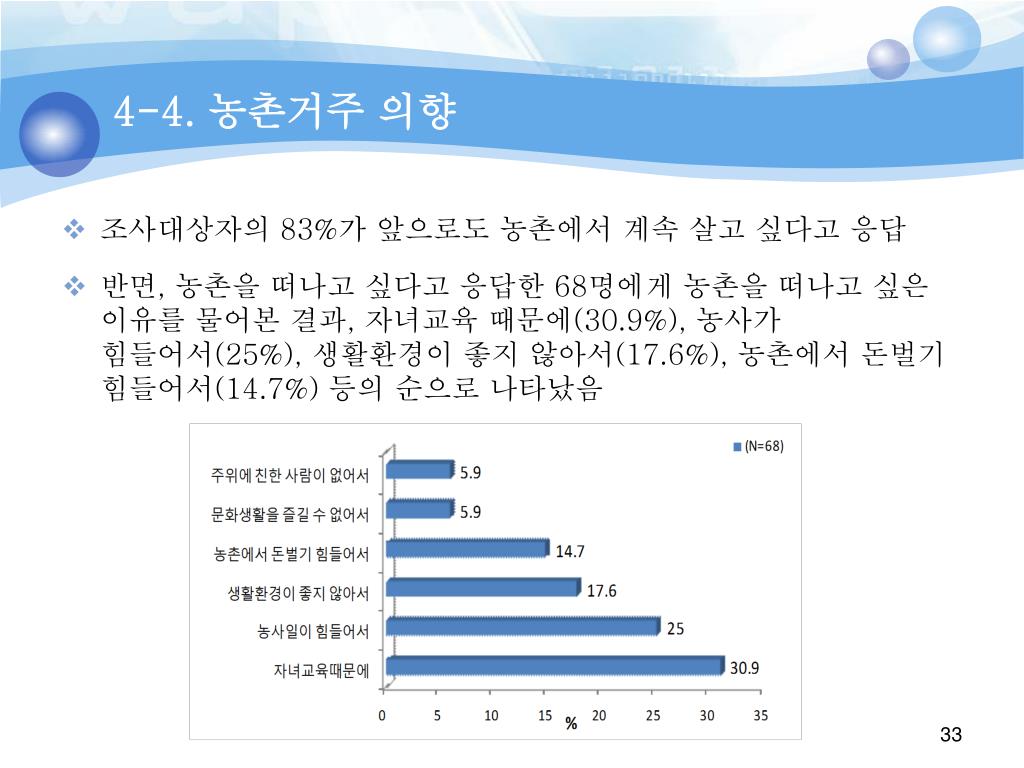 4-4. 농촌거주 의향

❖ 조사대상자의 83%가 앞으로도 농촌에서 계속 살고 싶다고 응답

❖ 반면, 농촌을 떠나고 싶다고 응답한 68명에게 농촌을 떠나고 싶은 이유를 물어본 결과, 자녀교육 때문에(30.9%), 농사가 힘들어서(25%), 생활환경이 좋지 않아서(17.6%), 농촌에서 돈벌기 힘들어서(14.7%) 등의 순으로 나타났음

(N=68)

주위에 친한 사람이 없어서 5.9
문화생활을 즐길 수 없어서 5.9
농촌에서 돈벌기 힘들어서 14.7
생활환경이 좋지 않아서 17.6
농사일이 힘들어서 25
자녀교육때문에 30.9

0 5 10 15 20 25 30 35
%

33